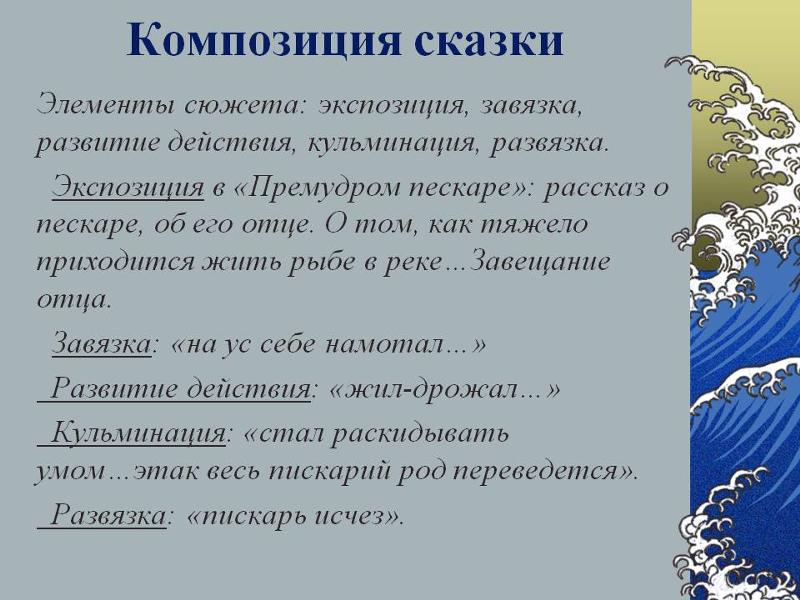 Композиция сказки

Элементы сюжета: экспозиция, завязка, развитие действия, кульминация, развязка.

Экспозиция в «Премудром пескаре»: рассказ о пескаре, об его отце. О том, как тяжело приходится жить рыбе в реке…Завещание отца.

Завязка: «на ус себе намотал…»

Развитие действия: «жил-дрожал…»

Кульминация: «стал раскидывать умом…этак весь пискарий род переведется».

Развязка: «пискарь исчез».